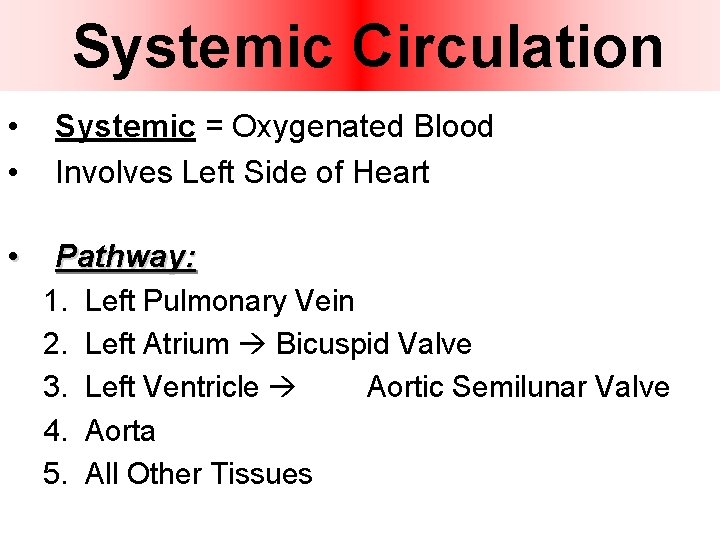 Systemic Circulation

• Systemic = Oxygenated Blood
• Involves Left Side of Heart

• Pathway:
1. Left Pulmonary Vein
2. Left Atrium → Bicuspid Valve
3. Left Ventricle → Aortic Semilunar Valve
4. Aorta
5. All Other Tissues